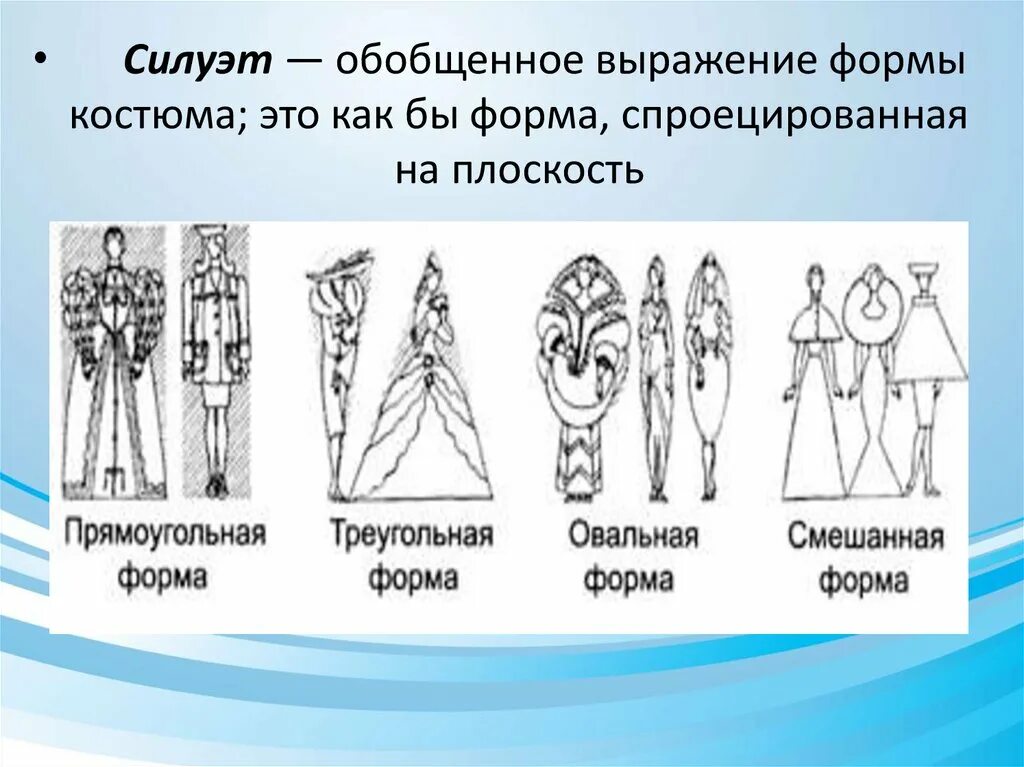 • Силуэт — обобщенное выражение формы костюма; это как бы форма, спроецированная на плоскость

Прямоугольная форма

Треугольная форма

Овальная форма

Смешанная форма